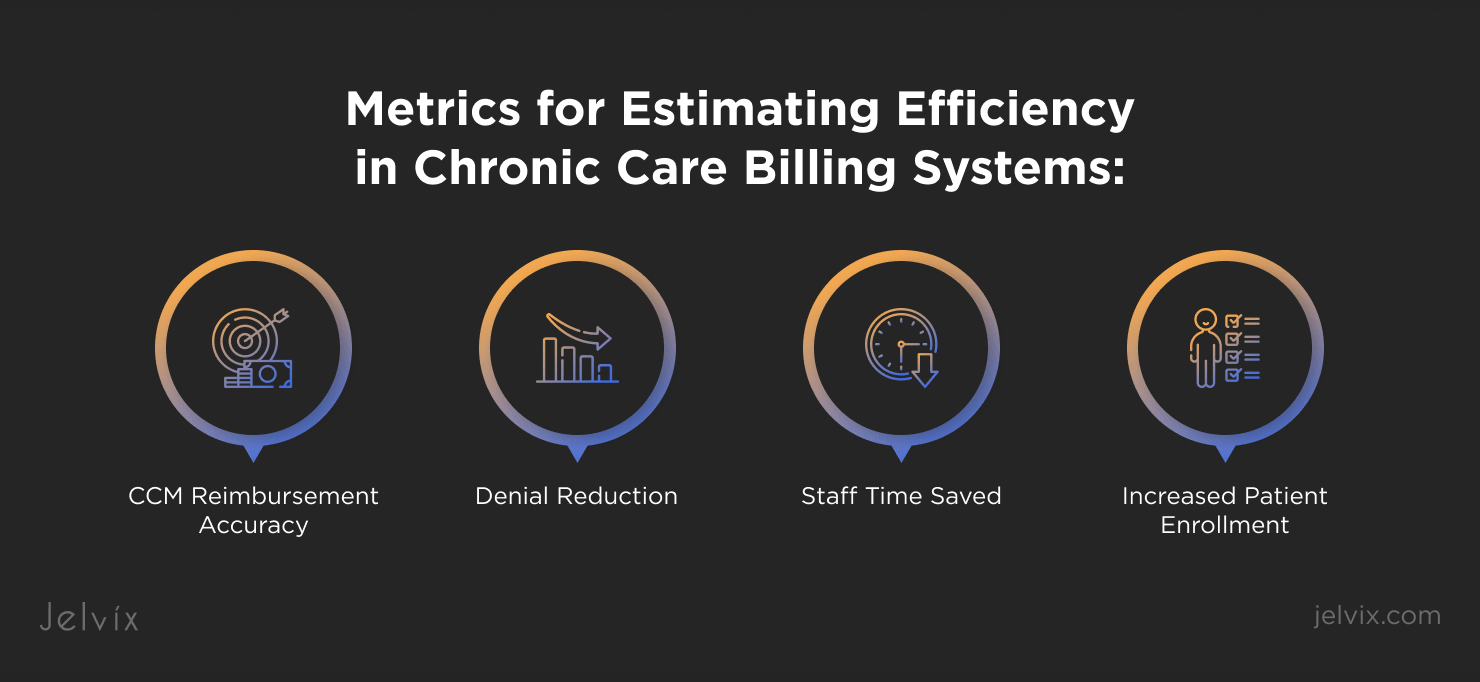 Metrics for Estimating Efficiency in Chronic Care Billing Systems:

CCM Reimbursement Accuracy

Denial Reduction

Staff Time Saved

Increased Patient Enrollment

Jelvix

jelvix.com